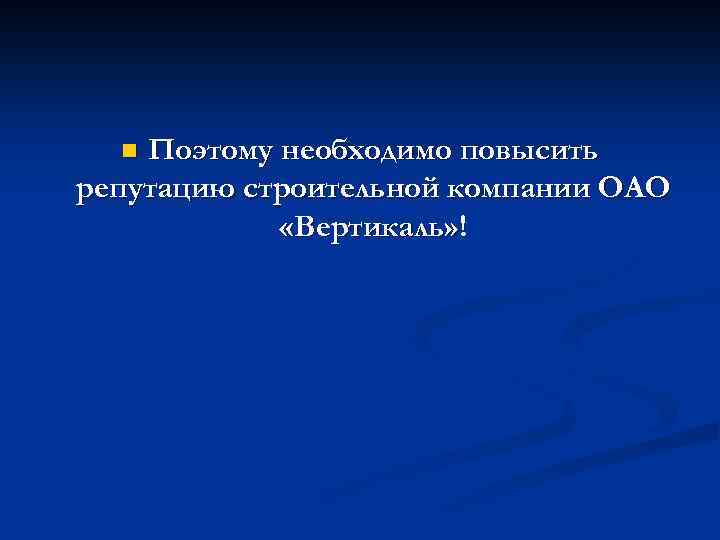 Поэтому необходимо повысить репутацию строительной компании ОАО «Вертикаль»!